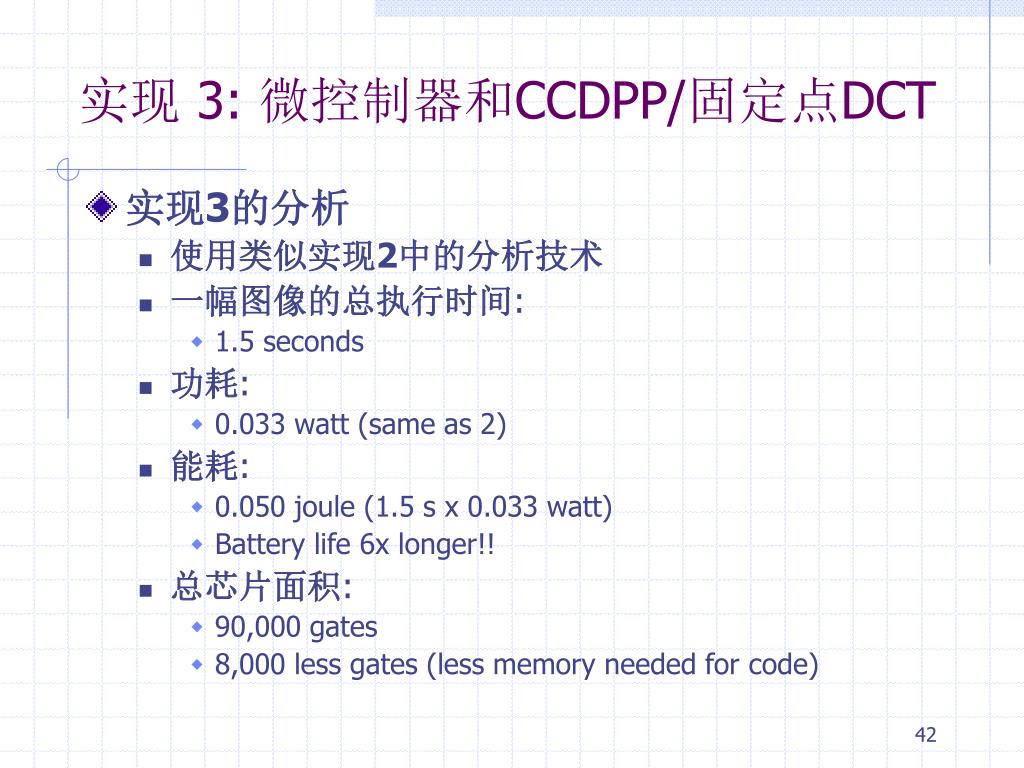 实现 3: 微控制器和CCDPP/固定点DCT

实现3的分析

使用类似实现2中的分析技术

一幅图像的总执行时间:

1.5 seconds

功耗:

0.033 watt (same as 2)

能耗:

0.050 joule (1.5 s x 0.033 watt)

Battery life 6x longer!!

总芯片面积:

90,000 gates

8,000 less gates (less memory needed for code)

42